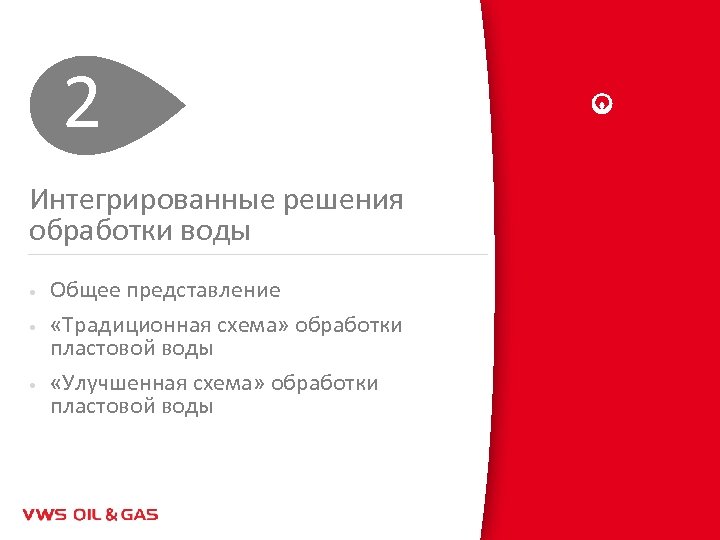 2

Интегрированные решения обработки воды

• Общее представление
• «Традиционная схема» обработки пластовой воды
• «Улучшенная схема» обработки пластовой воды

VWS OIL & GAS